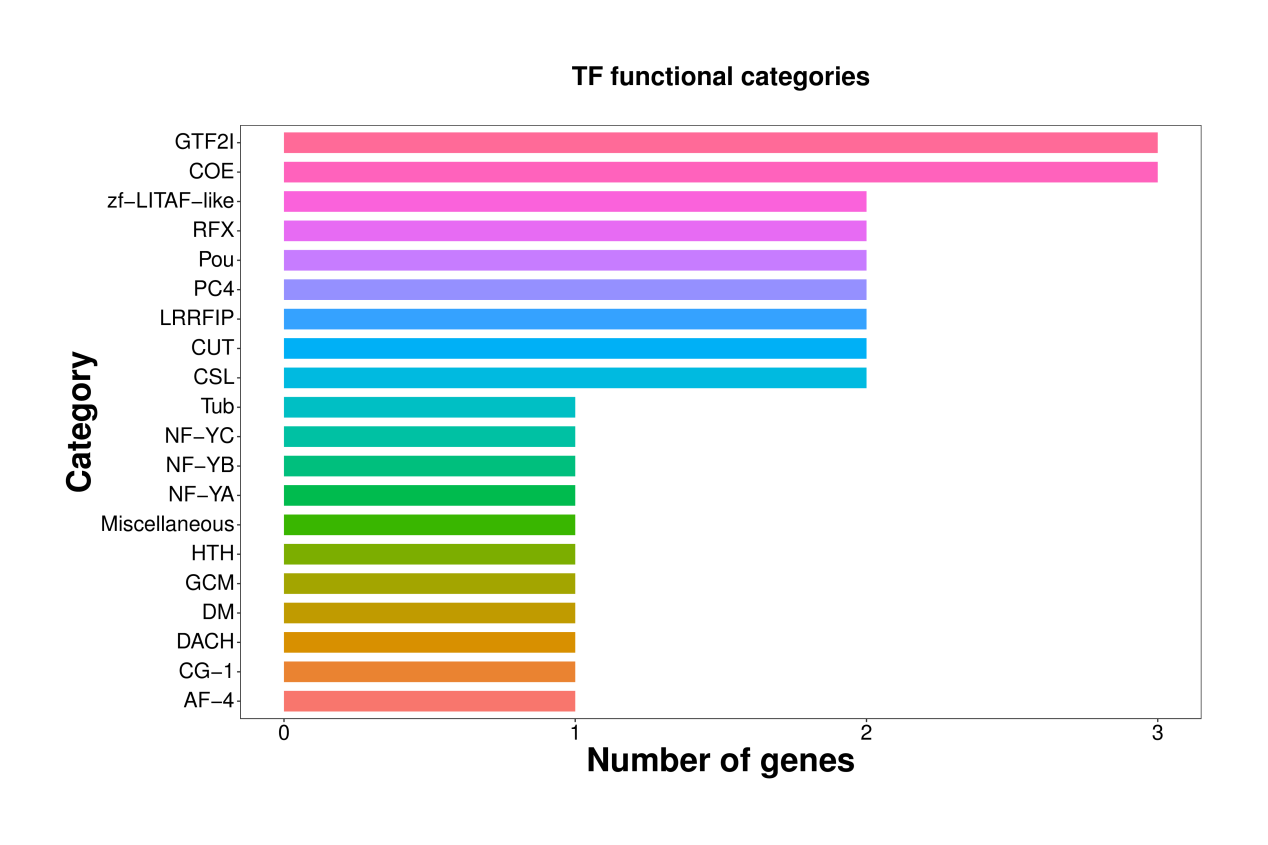 TF functional categories

Category

GTF2I
COE
zf−LITAF−like
RFX
Pou
PC4
LRRFIP
CUT
CSL
Tub
NF−YC
NF−YB
NF−YA
Miscellaneous
HTH
GCM
DM
DACH
CG−1
AF−4

0
1
2
3

Number of genes